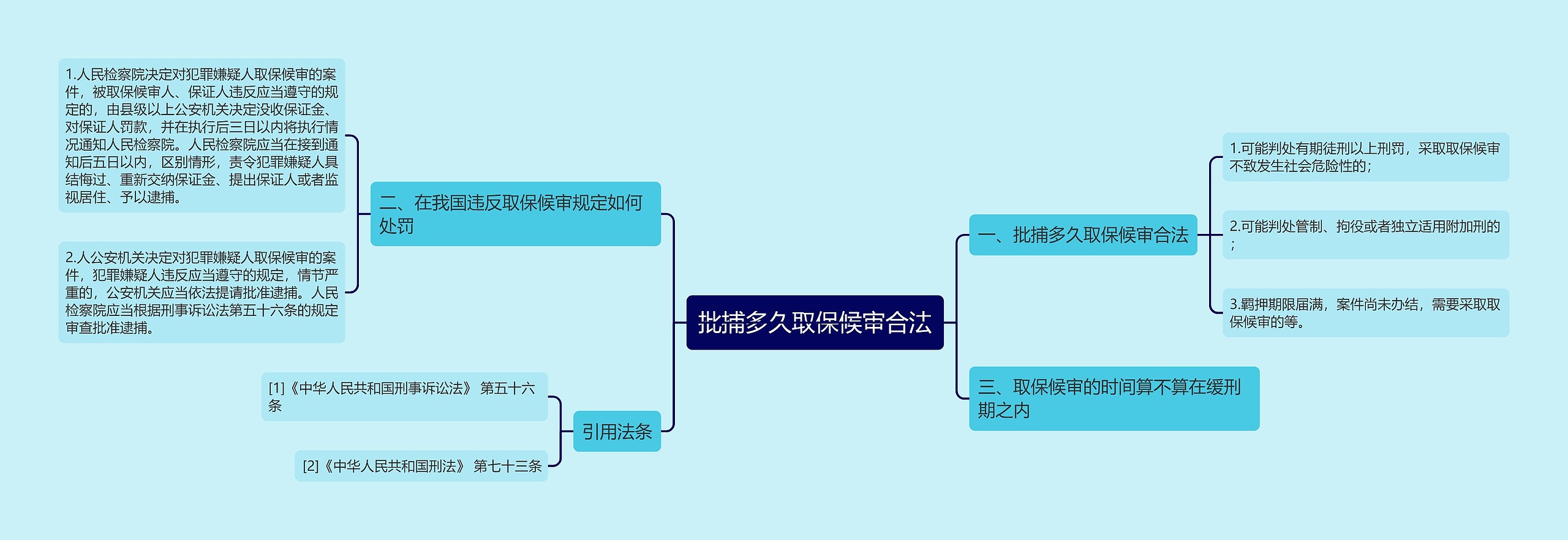 批捕多久取保候审合法

一、批捕多久取保候审合法

1.可能判处有期徒刑以上刑罚，采取取保候审不致发生社会危险性的;

2.可能判处管制、拘役或者独立适用附加刑的;

3.羁押期限届满，案件尚未办结，需要采取取保候审的等。

三、取保候审的时间算不算在缓刑期之内

二、在我国违反取保候审规定如何处罚

1.人民检察院决定对犯罪嫌疑人取保候审的案件，被取保候审人、保证人违反应当遵守的规定的，由县级以上公安机关决定没收保证金、对保证人罚款，并在执行后三日以内将执行情况通知人民检察院。人民检察院应当在接到通知后五日以内，区别情形，责令犯罪嫌疑人具结悔过、重新交纳保证金、提出保证人或者监视居住、予以逮捕。

2.人公安机关决定对犯罪嫌疑人取保候审的案件，犯罪嫌疑人违反应当遵守的规定，情节严重的，公安机关应当依法提请批准逮捕。人民检察院应当根据刑事诉讼法第五十六条的规定审查批准逮捕。

引用法条

[1]《中华人民共和国刑事诉讼法》 第五十六条

[2]《中华人民共和国刑法》 第七十三条